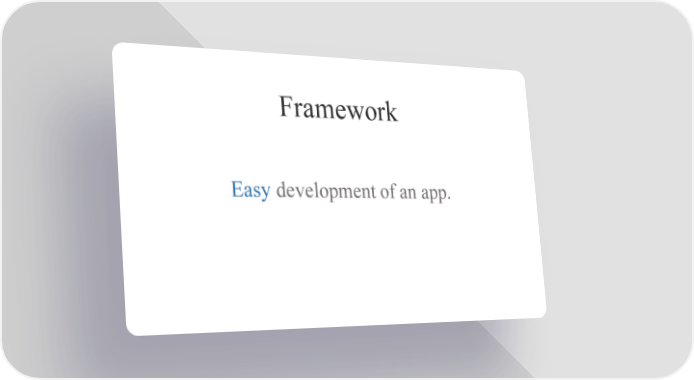 Framework

Easy development of an app.